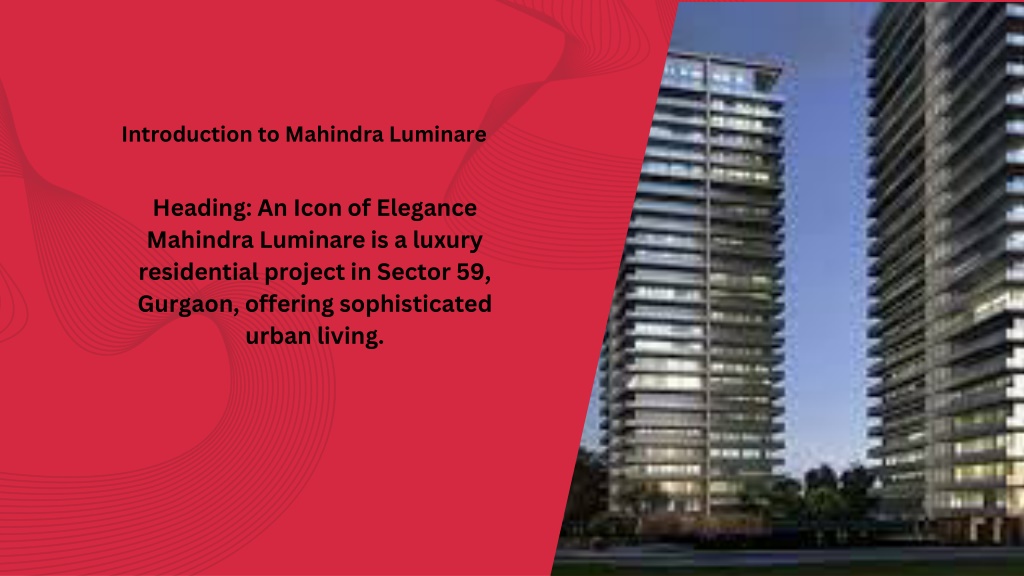 Introduction to Mahindra Luminare

Heading: An Icon of Elegance Mahindra Luminare is a luxury residential project in Sector 59, Gurgaon, offering sophisticated urban living.